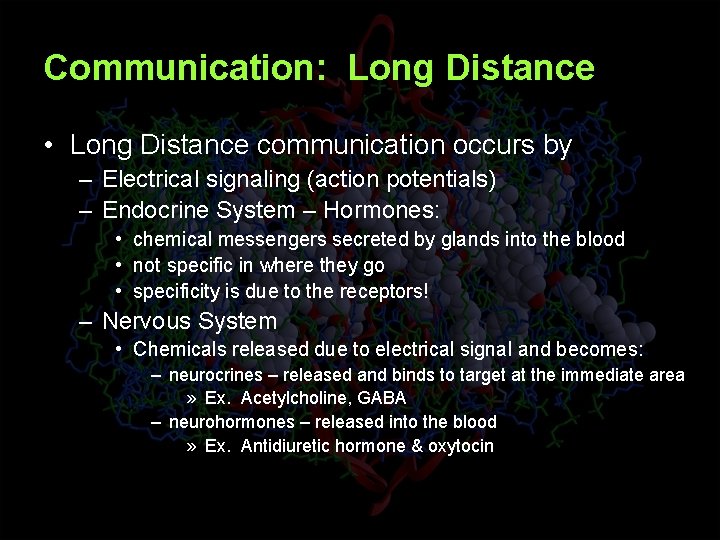 Communication: Long Distance

• Long Distance communication occurs by
– Electrical signaling (action potentials)
– Endocrine System – Hormones:
• chemical messengers secreted by glands into the blood
• not specific in where they go
• specificity is due to the receptors!
– Nervous System
• Chemicals released due to electrical signal and becomes:
– neurocrines – released and binds to target at the immediate area
» Ex. Acetylcholine, GABA
– neurohormones – released into the blood
» Ex. Antidiuretic hormone & oxytocin